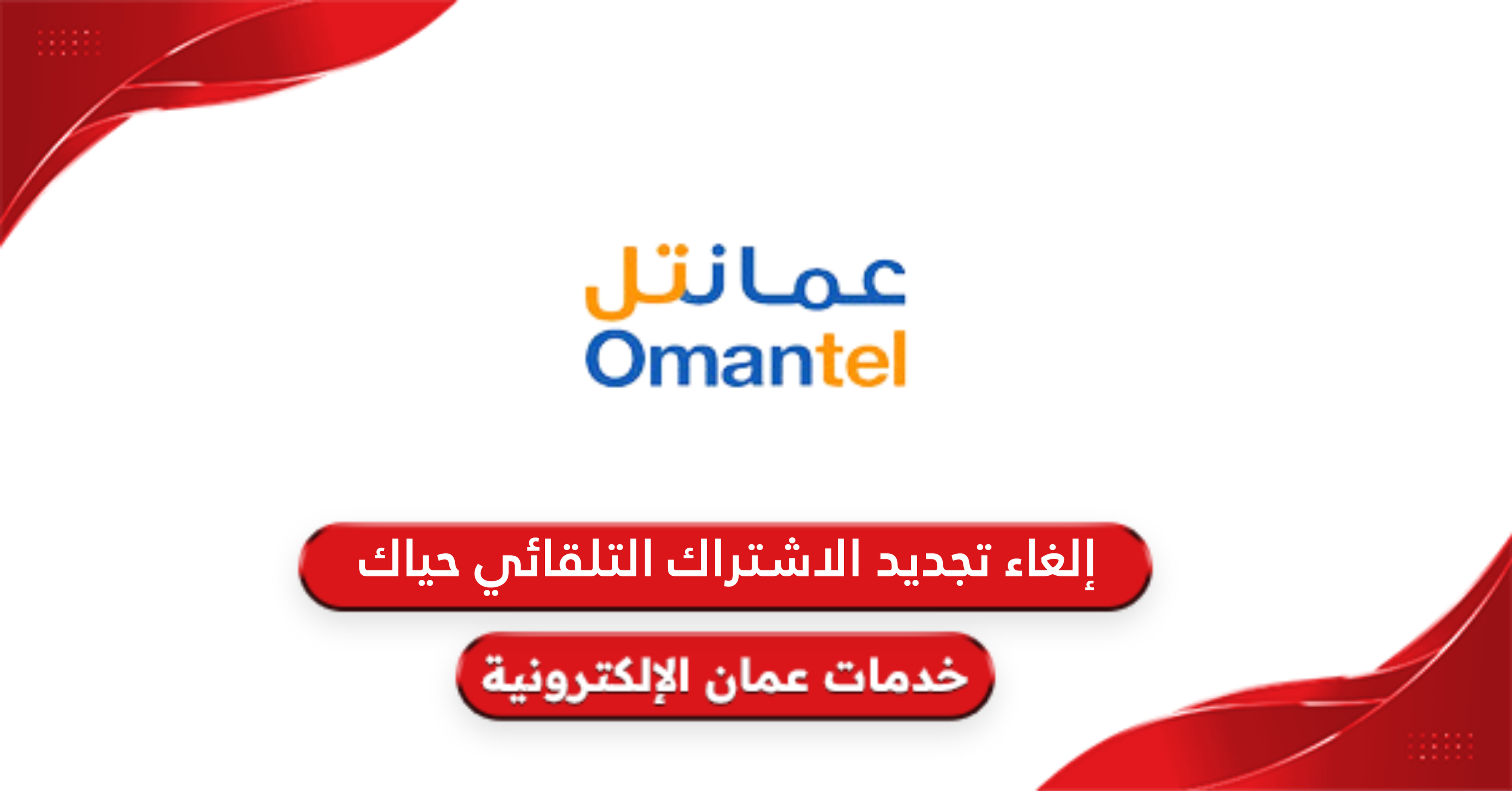 عمانتل
Omantel

إلغاء تجديد الاشتراك التلقائي حياك

خدمات عمان الإلكترونية